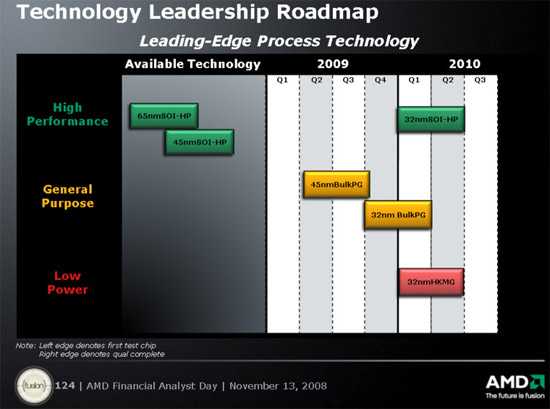 Technology Leadership Roadmap

Leading-Edge Process Technology

Available Technology

2009

2010

Q1 Q2 Q3 Q4 Q1 Q2 Q3

High Performance

65nmSOI-HP

45nmSOI-HP

32nmSOI-HP

General Purpose

45nmBulkPG

32nm BulkPG

Low Power

32nmHKMG

Note: Left edge denotes first test chip
Right edge denotes qual complete

fusion

124 | AMD Financial Analyst Day | November 13, 2008

AMD
The future is fusion